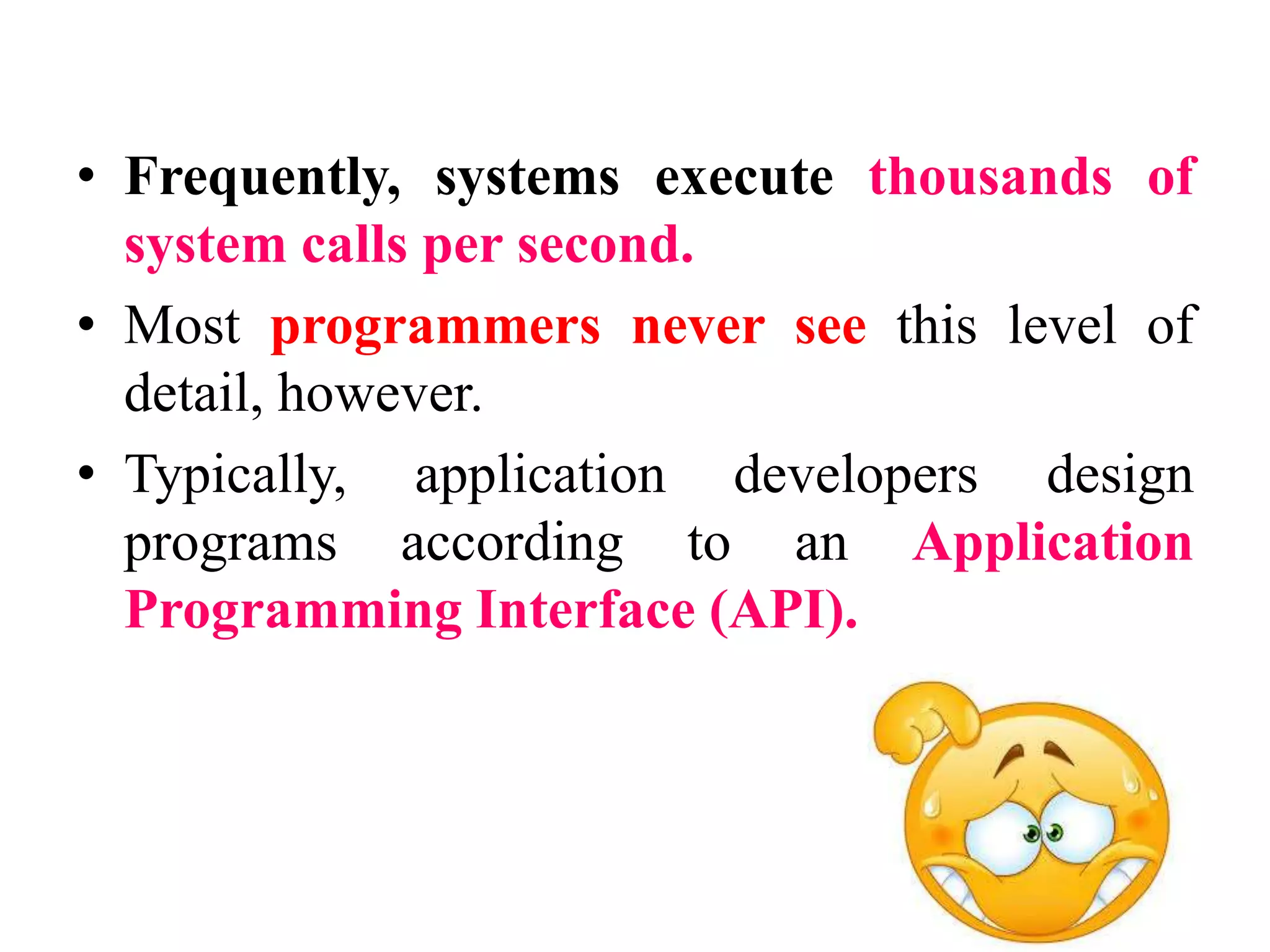 • Frequently, systems execute thousands of system calls per second.

• Most programmers never see this level of detail, however.

• Typically, application developers design programs according to an Application Programming Interface (API).